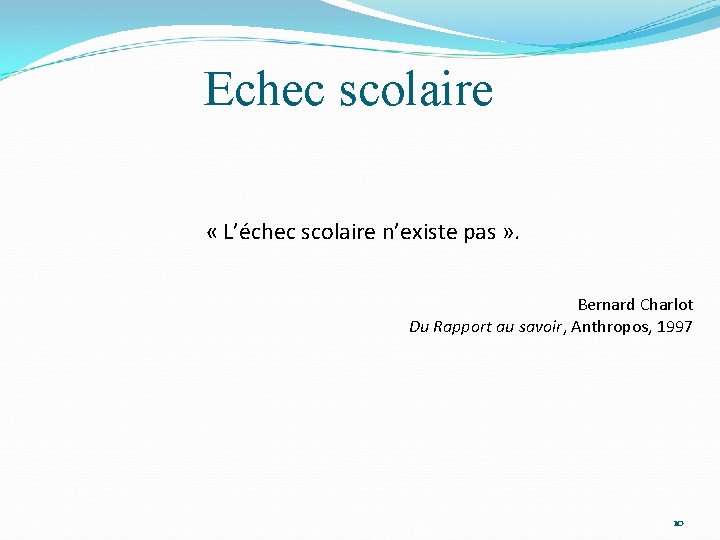 Echec scolaire

« L’échec scolaire n’existe pas ».

Bernard Charlot
Du Rapport au savoir, Anthropos, 1997

10